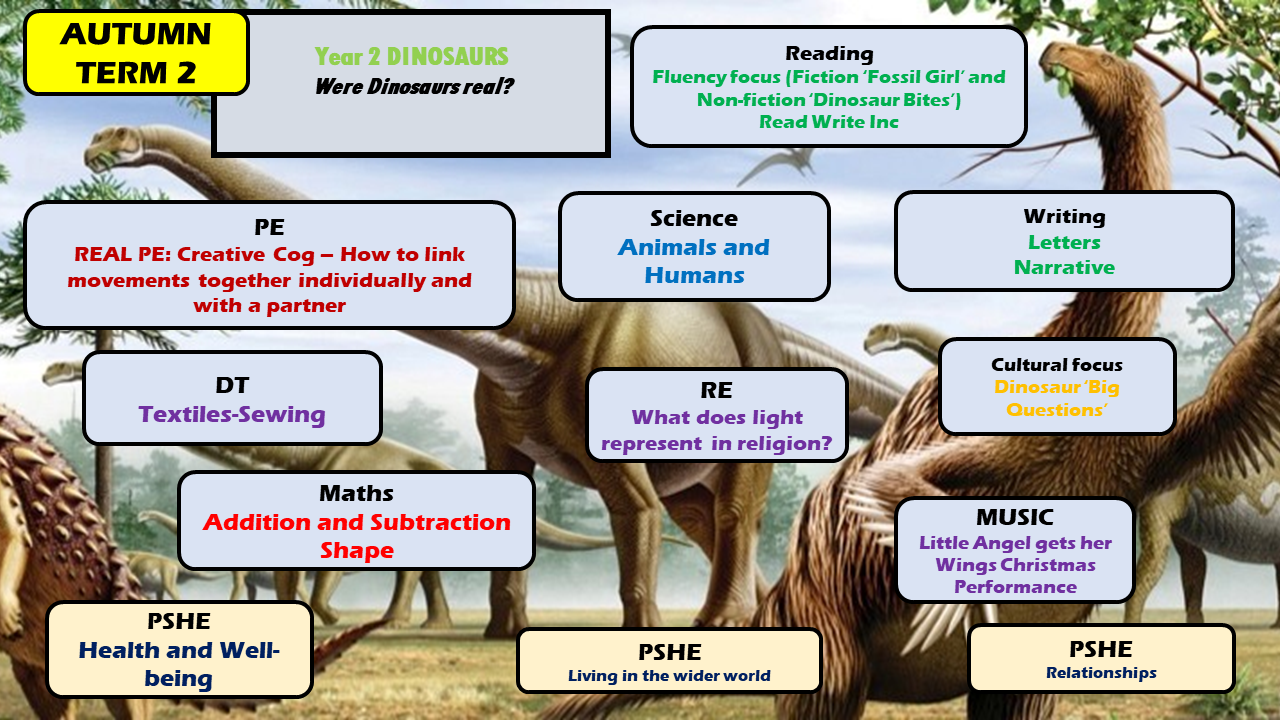 AUTUMN TERM 2

Year 2 DINOSAURS
Were Dinosaurs real?

Reading
Fluency focus (Fiction 'Fossil Girl' and Non-fiction 'Dinosaur Bites')
Read Write Inc

PE
REAL PE: Creative Cog – How to link movements together individually and with a partner

Science
Animals and Humans

Writing
Letters
Narrative

DT
Textiles-Sewing

RE
What does light represent in religion?

Cultural focus
Dinosaur 'Big Questions'

Maths
Addition and Subtraction
Shape

MUSIC
Little Angel gets her Wings Christmas Performance

PSHE
Health and Well-being

PSHE
Living in the wider world

PSHE
Relationships